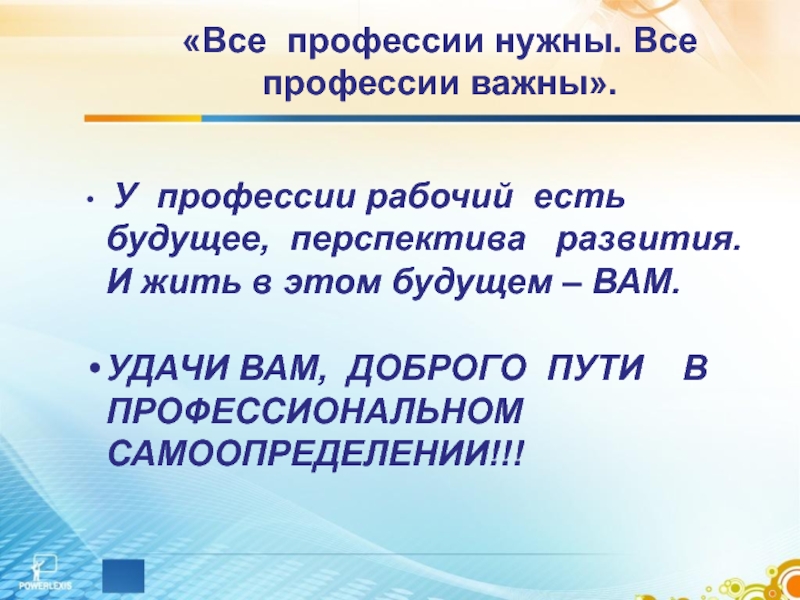 «Все профессии нужны. Все профессии важны».

• У профессии рабочий есть будущее, перспектива развития. И жить в этом будущем – ВАМ.

• УДАЧИ ВАМ, ДОБРОГО ПУТИ В ПРОФЕССИОНАЛЬНОМ САМООПРЕДЕЛЕНИИ!!!

POWERLEXIS